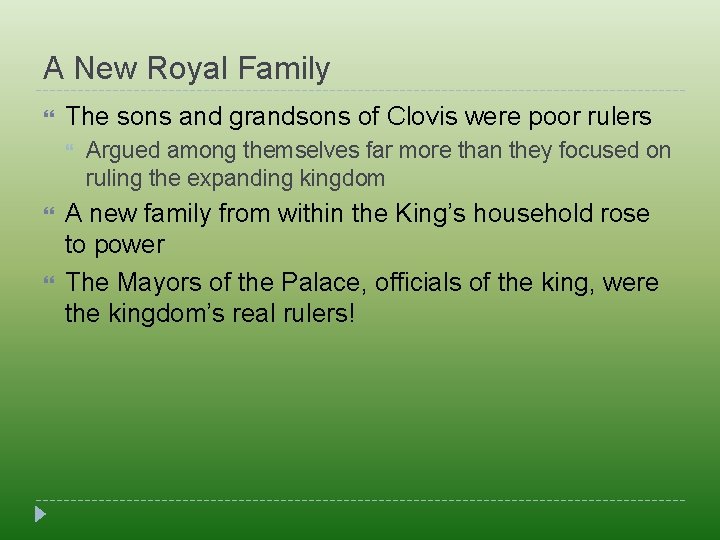 A New Royal Family

The sons and grandsons of Clovis were poor rulers

Argued among themselves far more than they focused on ruling the expanding kingdom

A new family from within the King's household rose to power

The Mayors of the Palace, officials of the king, were the kingdom's real rulers!